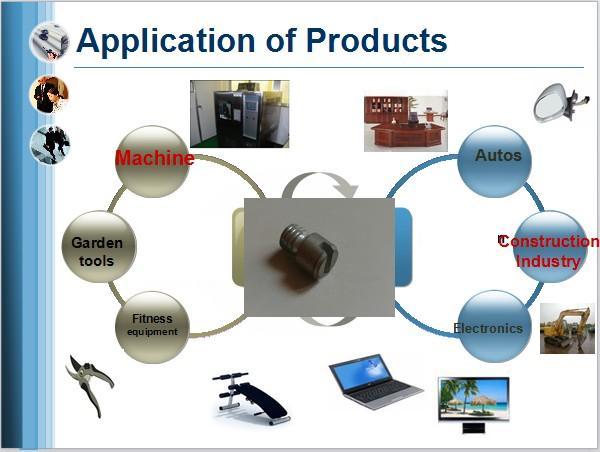 Application of Products

Machine

Garden tools

Fitness equipment

Autos

Construction Industry

Electronics